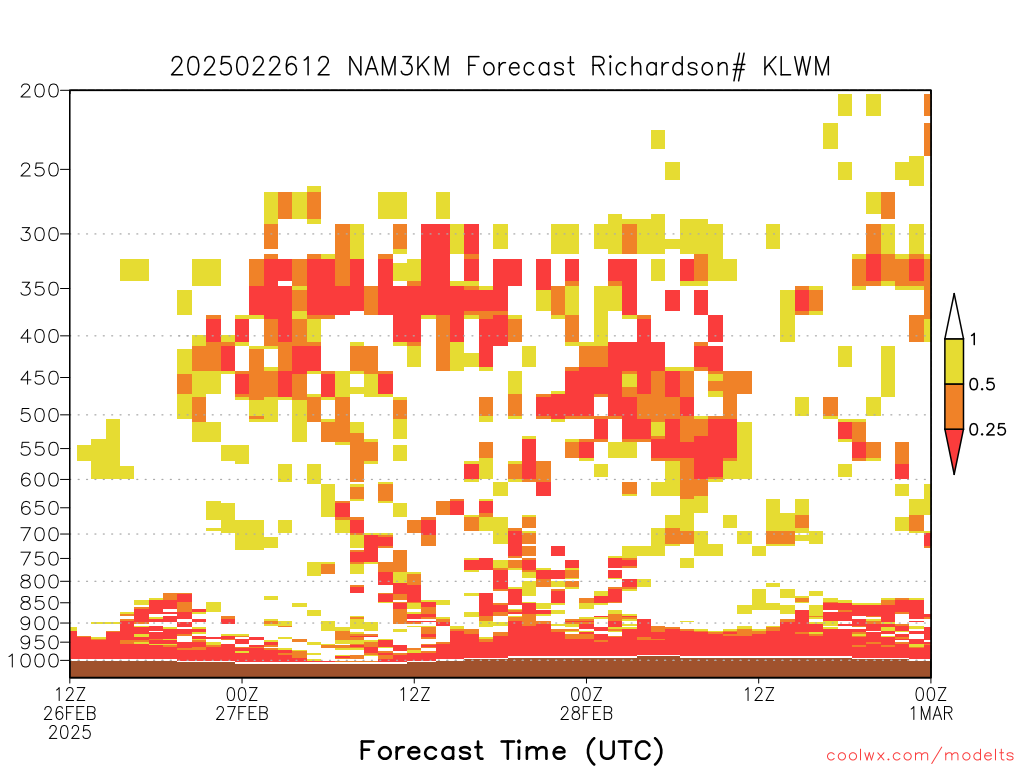 2025022612 NAM3KM Forecast Richardson# KLWM

200
250
300
350
400
450
500
550
600
650
700
750
800
850
900
950
1000

1
0.5
0.25

12Z
26FEB
2025
00Z
27FEB
12Z
00Z
28FEB
12Z
00Z
1MAR

Forecast Time (UTC)

coolwx.com/modelts